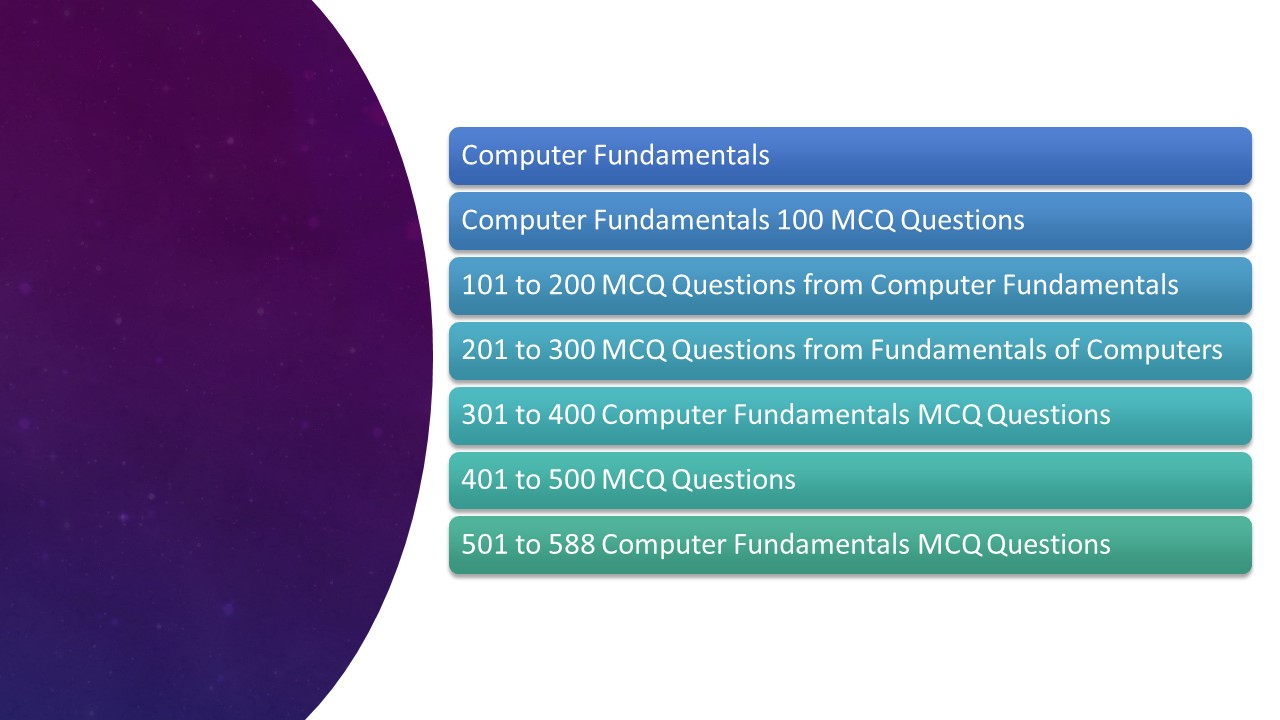 Computer Fundamentals

Computer Fundamentals 100 MCQ Questions

101 to 200 MCQ Questions from Computer Fundamentals

201 to 300 MCQ Questions from Fundamentals of Computers

301 to 400 Computer Fundamentals MCQ Questions

401 to 500 MCQ Questions

501 to 588 Computer Fundamentals MCQ Questions